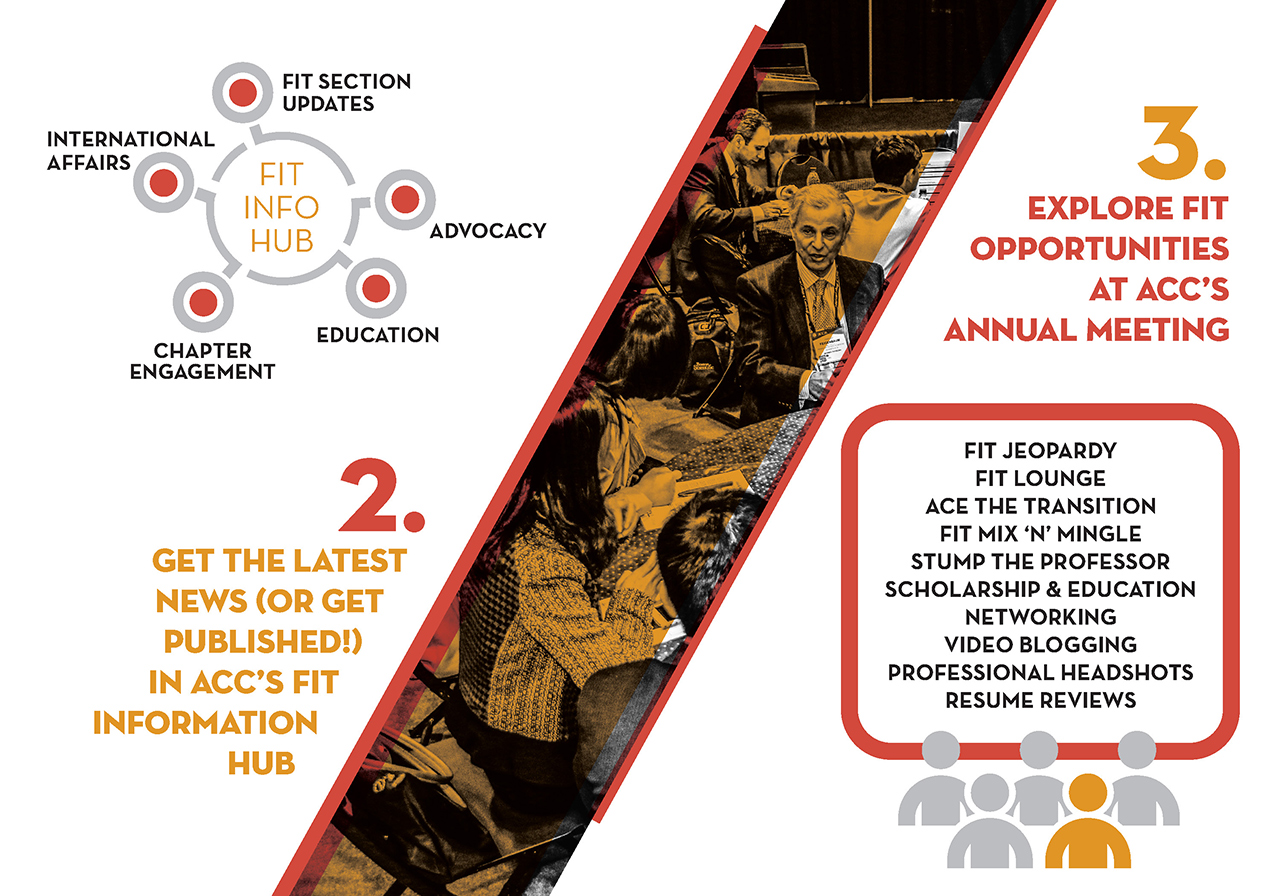 FIT SECTION UPDATES

INTERNATIONAL AFFAIRS

FIT INFO HUB

ADVOCACY

EDUCATION

CHAPTER ENGAGEMENT

2.

GET THE LATEST NEWS (OR GET PUBLISHED!) IN ACC'S FIT INFORMATION HUB

3.

EXPLORE FIT OPPORTUNITIES AT ACC'S ANNUAL MEETING

FIT JEOPARDY
FIT LOUNGE
ACE THE TRANSITION
FIT MIX 'N' MINGLE
STUMP THE PROFESSOR
SCHOLARSHIP & EDUCATION
NETWORKING
VIDEO BLOGGING
PROFESSIONAL HEADSHOTS
RESUME REVIEWS